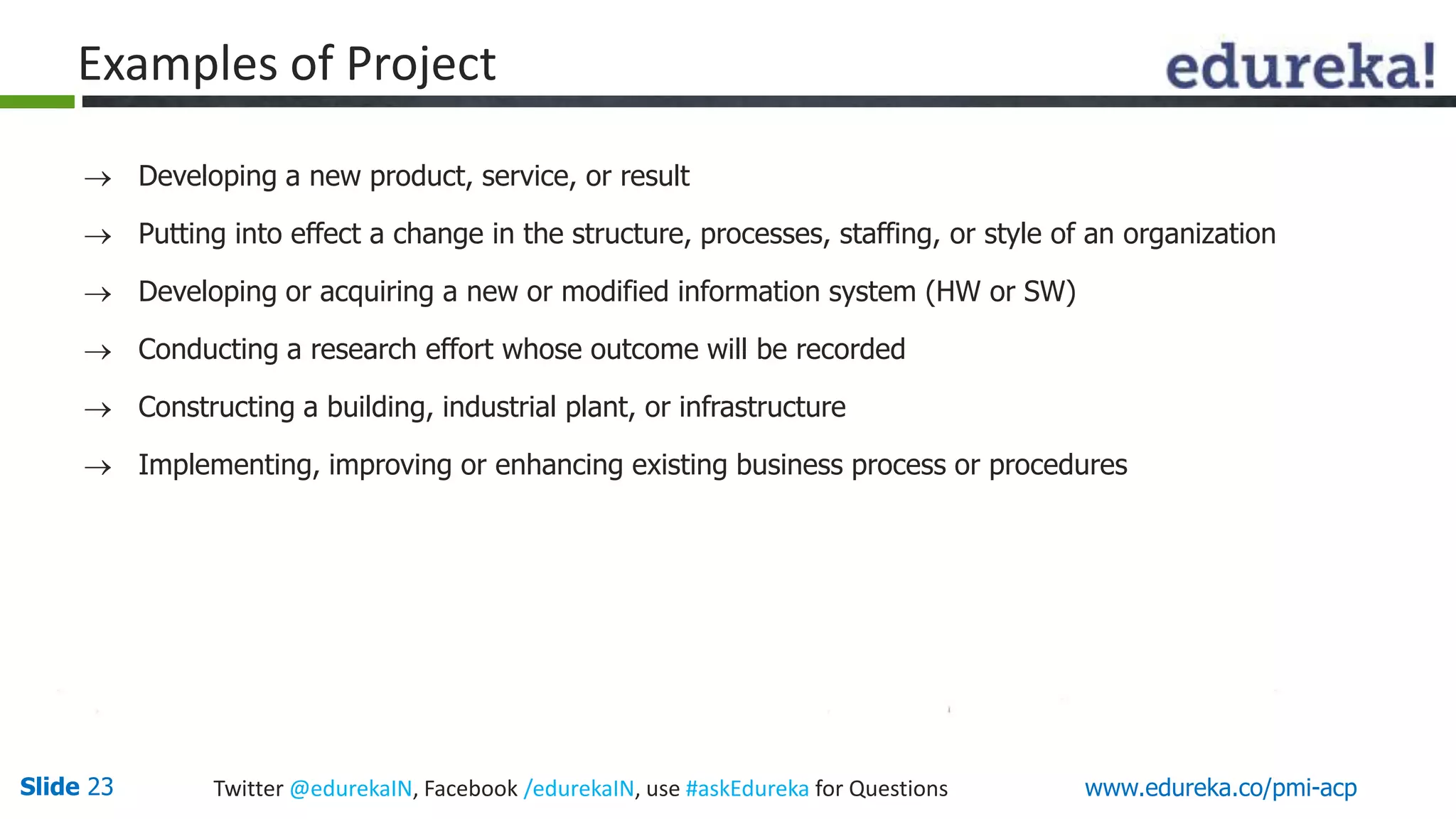 Examples of Project

edureka!

→ Developing a new product, service, or result

→ Putting into effect a change in the structure, processes, staffing, or style of an organization

→ Developing or acquiring a new or modified information system (HW or SW)

→ Conducting a research effort whose outcome will be recorded

→ Constructing a building, industrial plant, or infrastructure

→ Implementing, improving or enhancing existing business process or procedures

Slide 23

Twitter @edurekaIN, Facebook /edurekaIN, use #askEdureka for Questions

www.edureka.co/pmi-acp